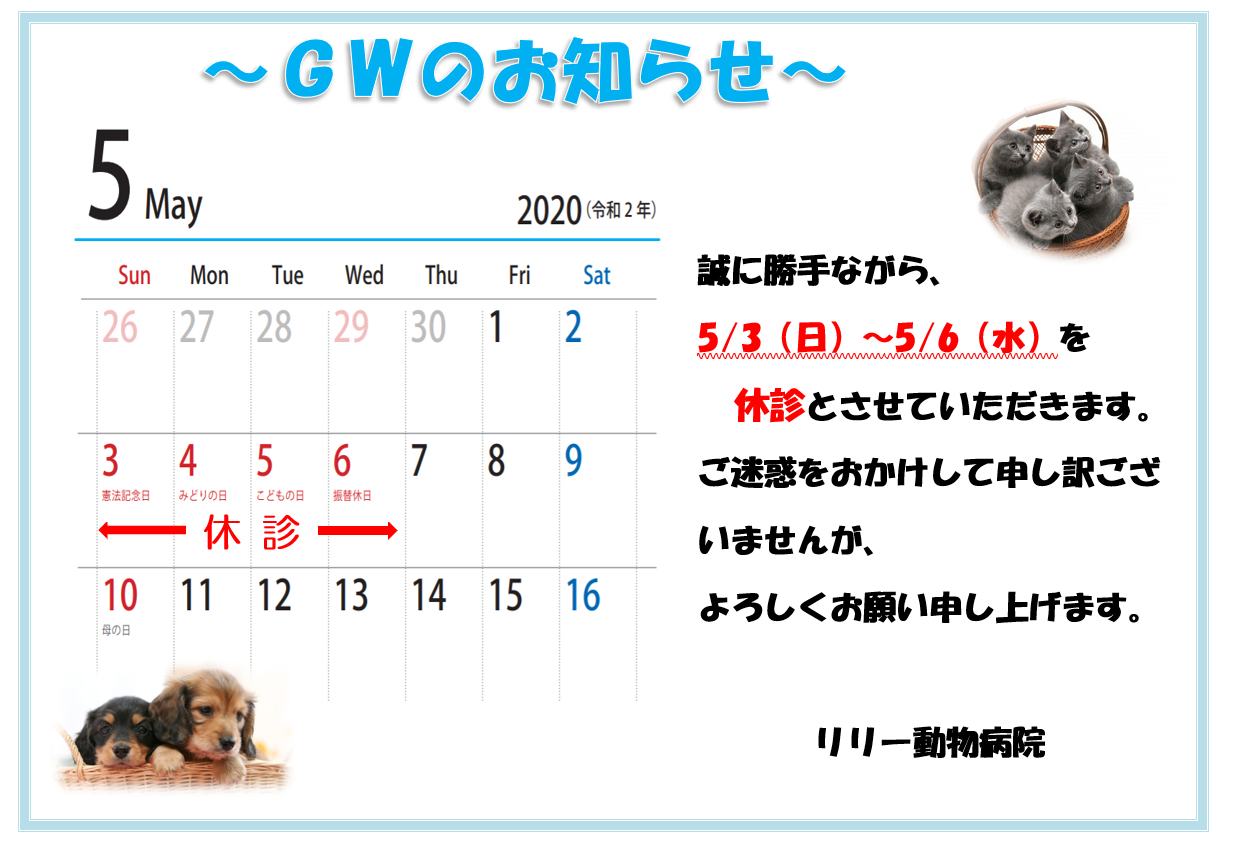 ～ＧＷのお知らせ～

5 May

2020（令和２年）

| Sun | Mon | Tue | Wed | Thu | Fri | Sat |
|---|---|---|---|---|---|---|
| 26 | 27 | 28 | 29 | 30 | 1 | 2 |
| 3 憲法記念日 | 4 みどりの日 | 5 こどもの日 | 6 振替休日 | 7 | 8 | 9 |
| 10 母の日 | 11 | 12 | 13 | 14 | 15 | 16 |

休 診

誠に勝手ながら、

5/3（日）～5/6（水）を

休診とさせていただきます。

ご迷惑をおかけして申し訳ございませんが、

よろしくお願い申し上げます。

リリー動物病院